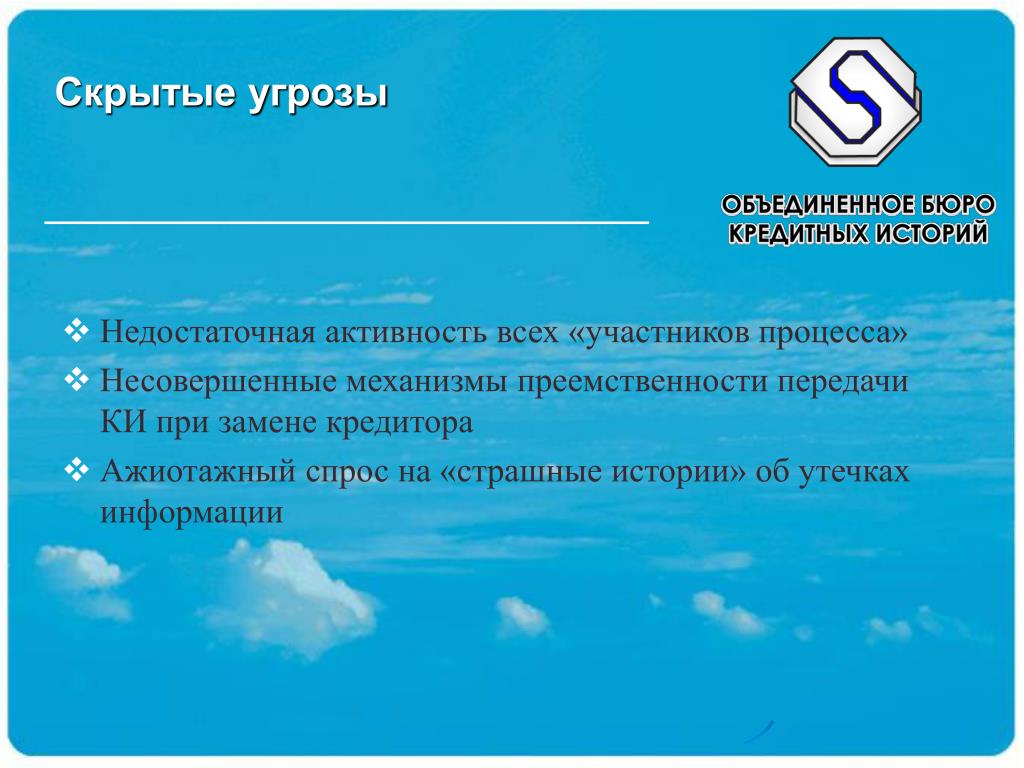 Скрытые угрозы

ОБЪЕДИНЕННОЕ БЮРО КРЕДИТНЫХ ИСТОРИЙ

❖ Недостаточная активность всех «участников процесса»
❖ Несовершенные механизмы преемственности передачи КИ при замене кредитора
❖ Ажиотажный спрос на «страшные истории» об утечках информации